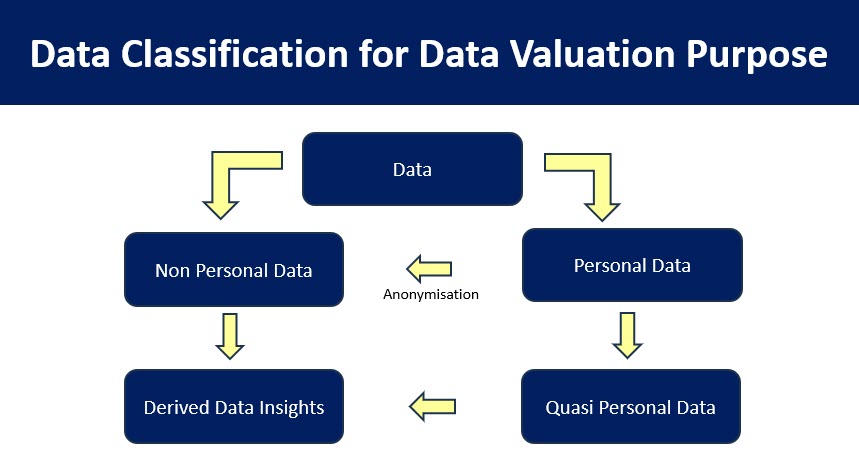 Data Classification for Data Valuation Purpose

Data

Non Personal Data

Anonymisation

Personal Data

Derived Data Insights

Quasi Personal Data